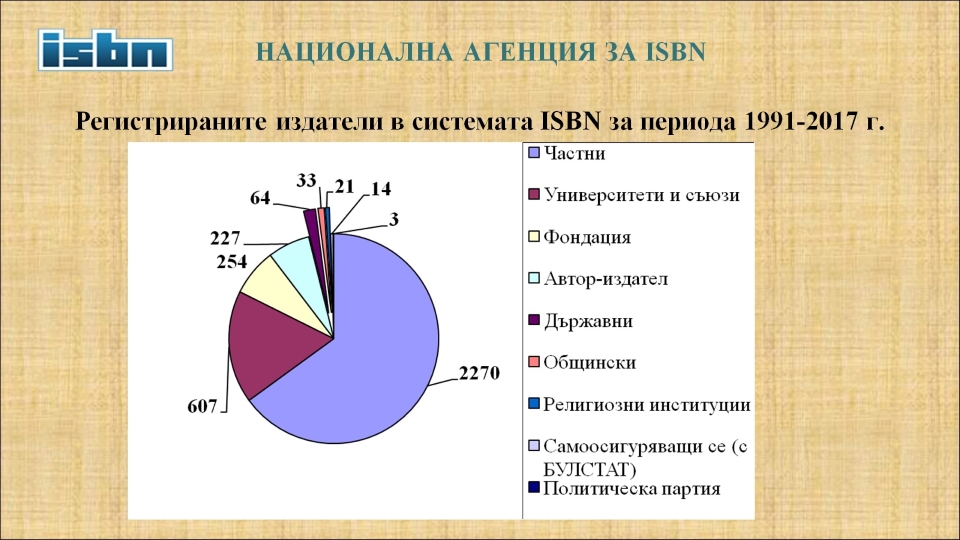 isbn

НАЦИОНАЛНА АГЕНЦИЯ ЗА ISBN

Регистрираните издатели в системата ISBN за периода 1991-2017 г.

33
21
14
64
3
227
254
2270
607

Частни
Университети и съюзи
Фондация
Автор-издател
Държавни
Общински
Религиозни институции
Самоосигуряващи се (с БУЛСТАТ)
Политическа партия